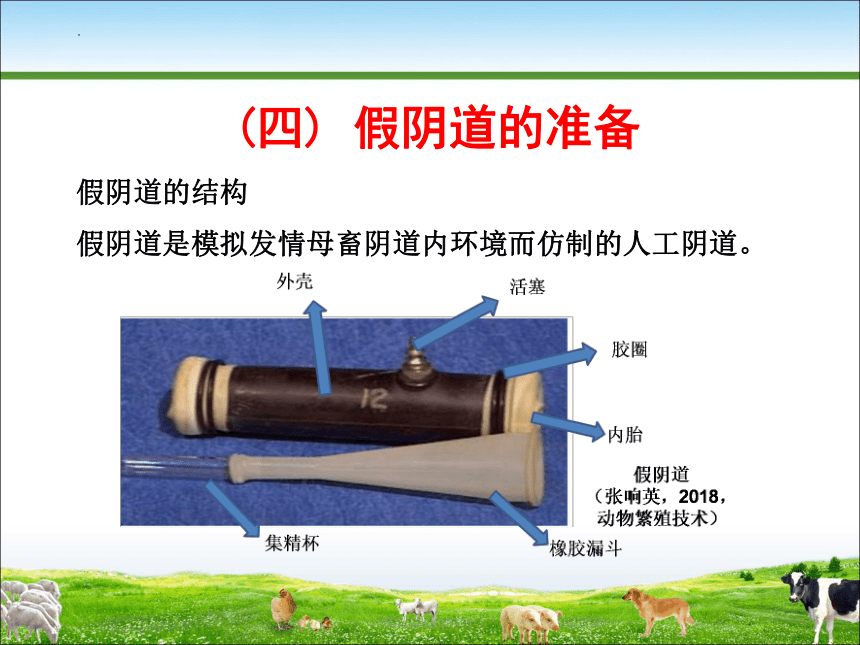 （四）假阴道的准备

假阴道的结构

假阴道是模拟发情母畜阴道内环境而仿制的人工阴道。

外壳

活塞

胶圈

12

内胎

假阴道
（张响英，2018，动物繁殖技术）

集精杯

橡胶漏斗